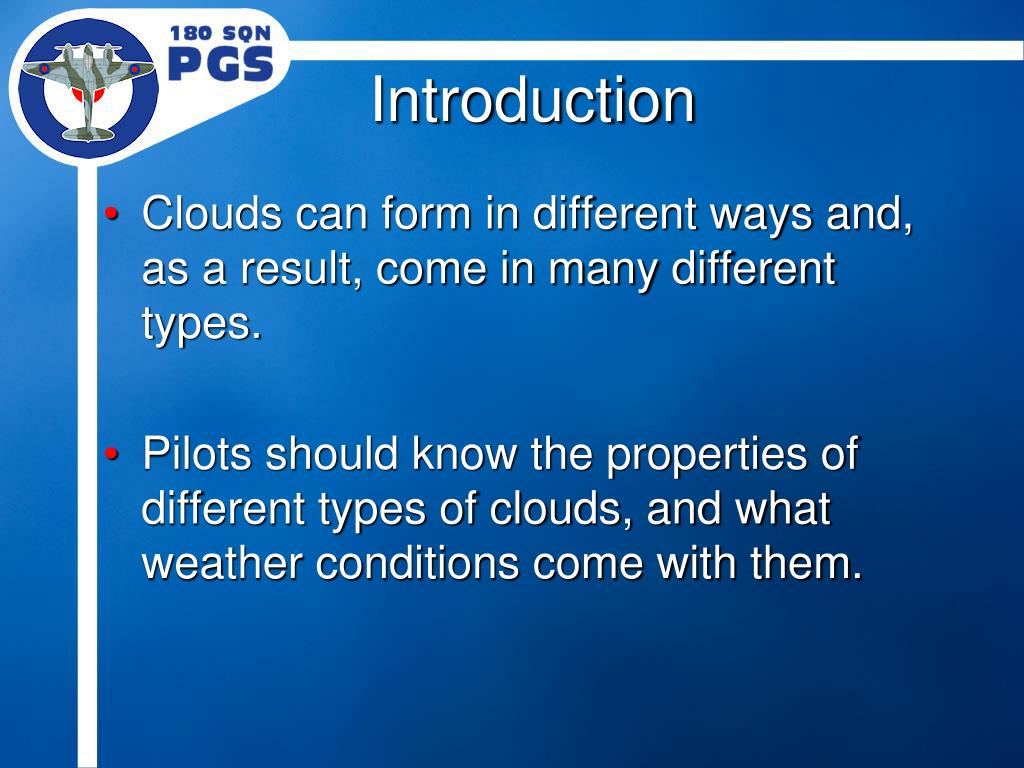 180 SQN
PGS

Introduction

• Clouds can form in different ways and, as a result, come in many different types.

• Pilots should know the properties of different types of clouds, and what weather conditions come with them.